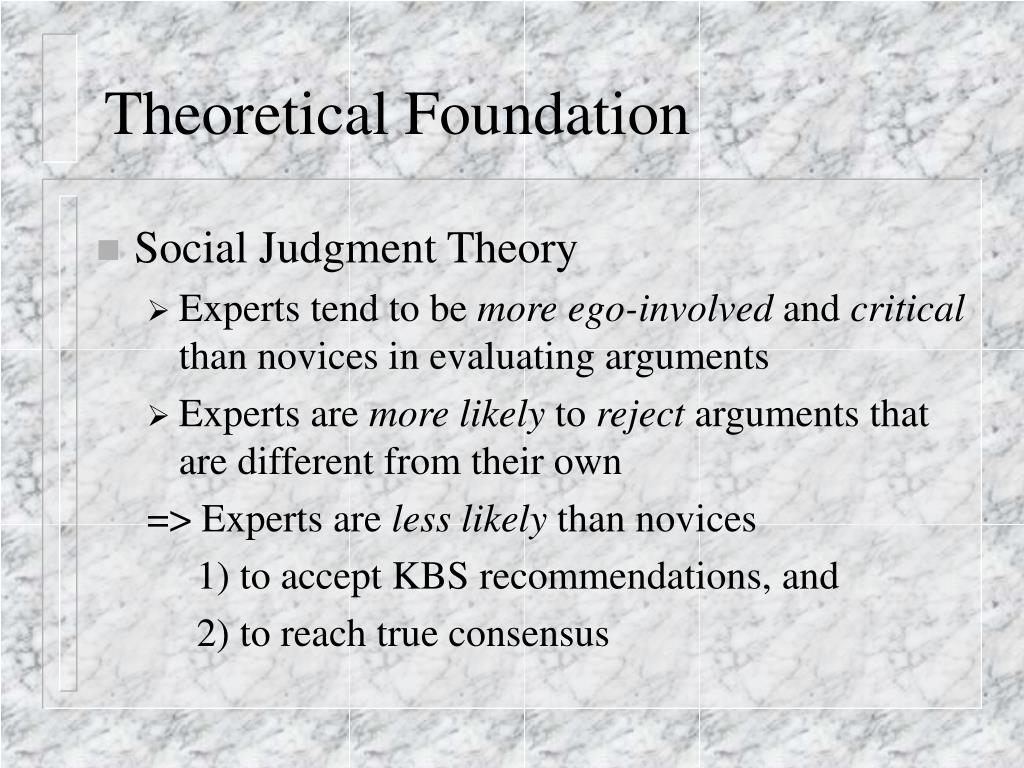 Theoretical Foundation

Social Judgment Theory

Experts tend to be more ego-involved and critical than novices in evaluating arguments

Experts are more likely to reject arguments that are different from their own

=> Experts are less likely than novices

1) to accept KBS recommendations, and

2) to reach true consensus